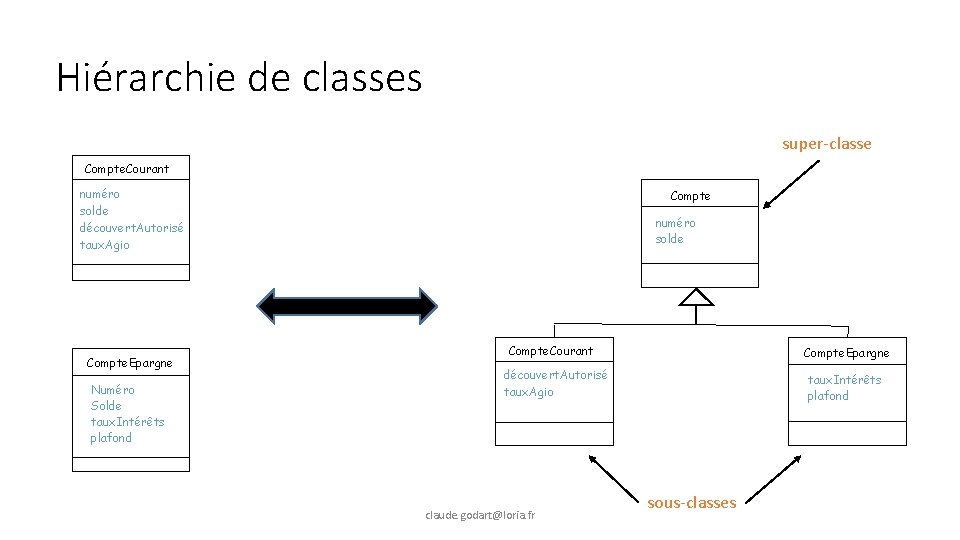 Hiérarchie de classes

CompteCourant
numéro
solde
découvertAutorisé
tauxAgio

CompteEpargne
Numéro
Solde
tauxIntérêts
plafond

super-classe

Compte
numéro
solde

CompteCourant
découvertAutorisé
tauxAgio

CompteEpargne
tauxIntérêts
plafond

sous-classes

claude.godart@loria.fr